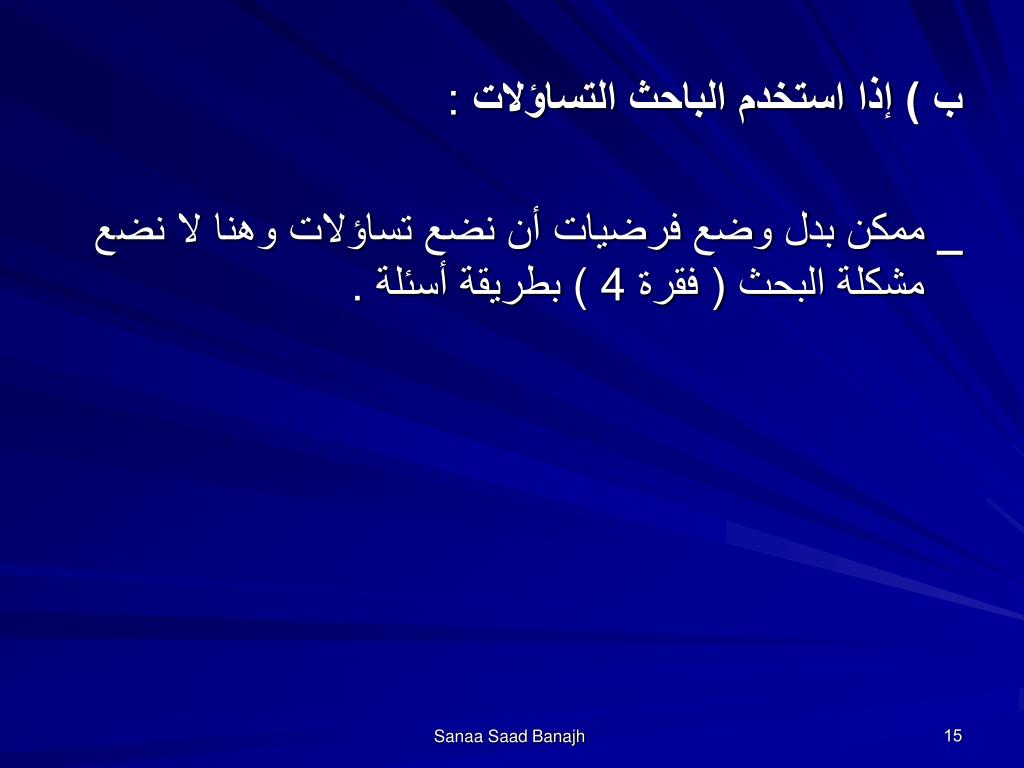 ب ) إذا استخدم الباحث التساؤلات :

_ ممكن بدل وضع فرضيات أن نضع تساؤلات وهنا لا نضع مشكلة البحث ( فقرة 4 ) بطريقة أسئلة .

Sanaa Saad Banajh

15